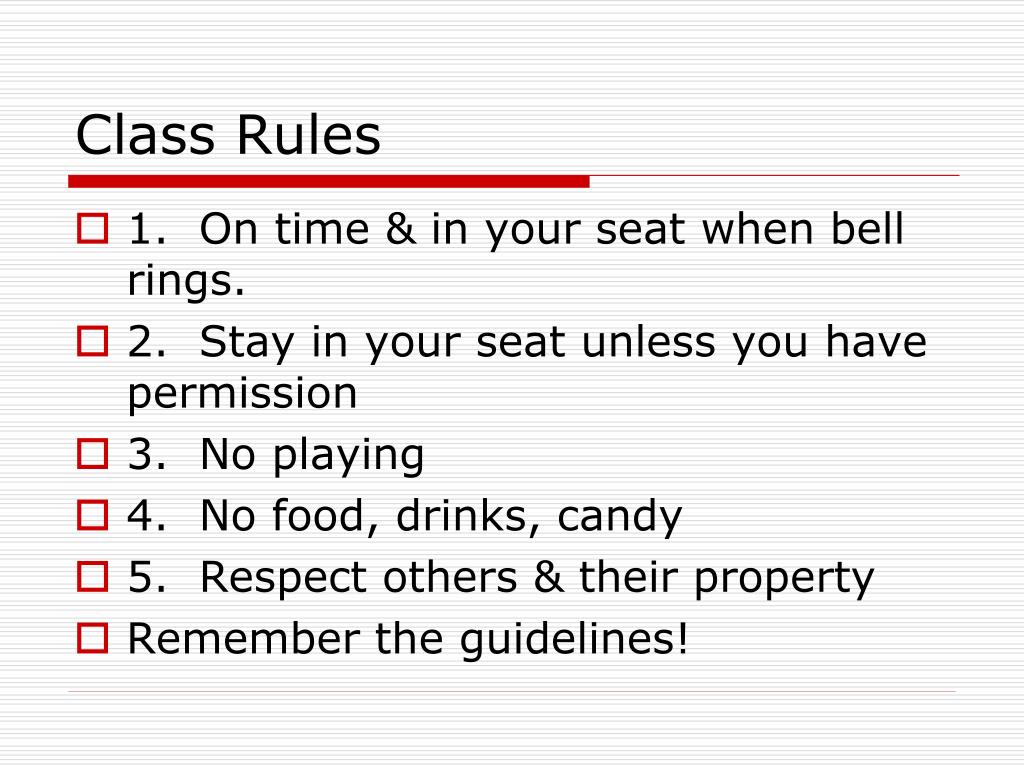 Class Rules

1. On time & in your seat when bell rings.

2. Stay in your seat unless you have permission

3. No playing

4. No food, drinks, candy

5. Respect others & their property

Remember the guidelines!